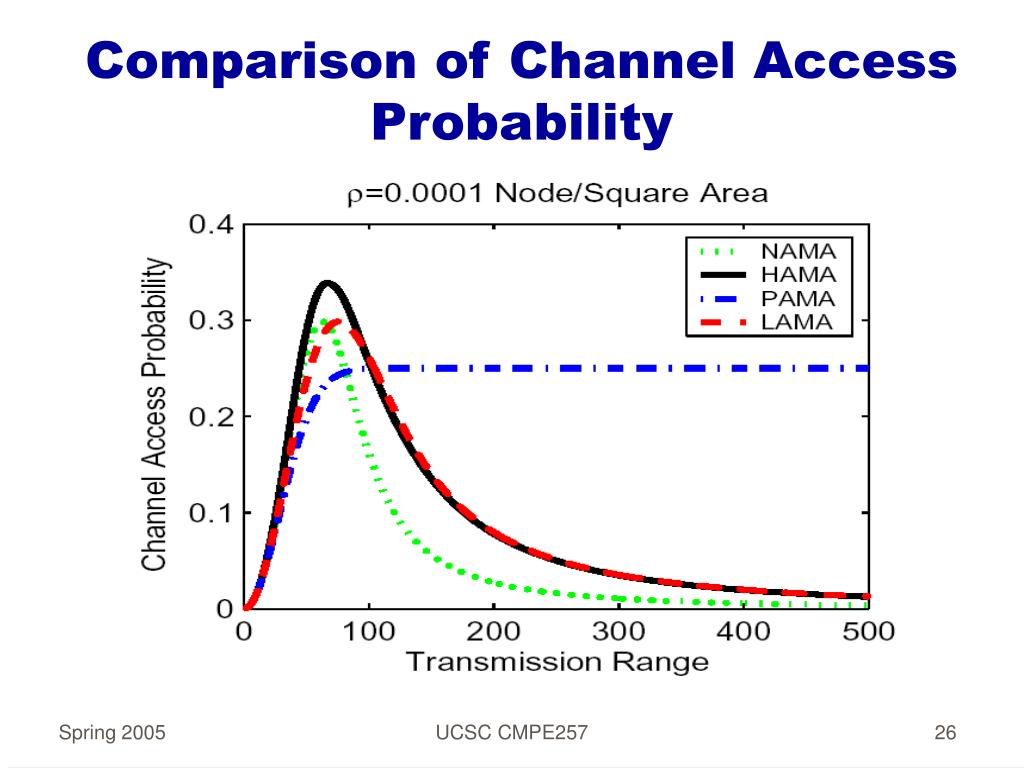 Comparison of Channel Access Probability

$\rho$=0.0001 Node/Square Area

Channel Access Probability

0.4
0.3
0.2
0.1
0

NAMA
HAMA
PAMA
LAMA

0 100 200 300 400 500
Transmission Range

Spring 2005
UCSC CMPE257
26